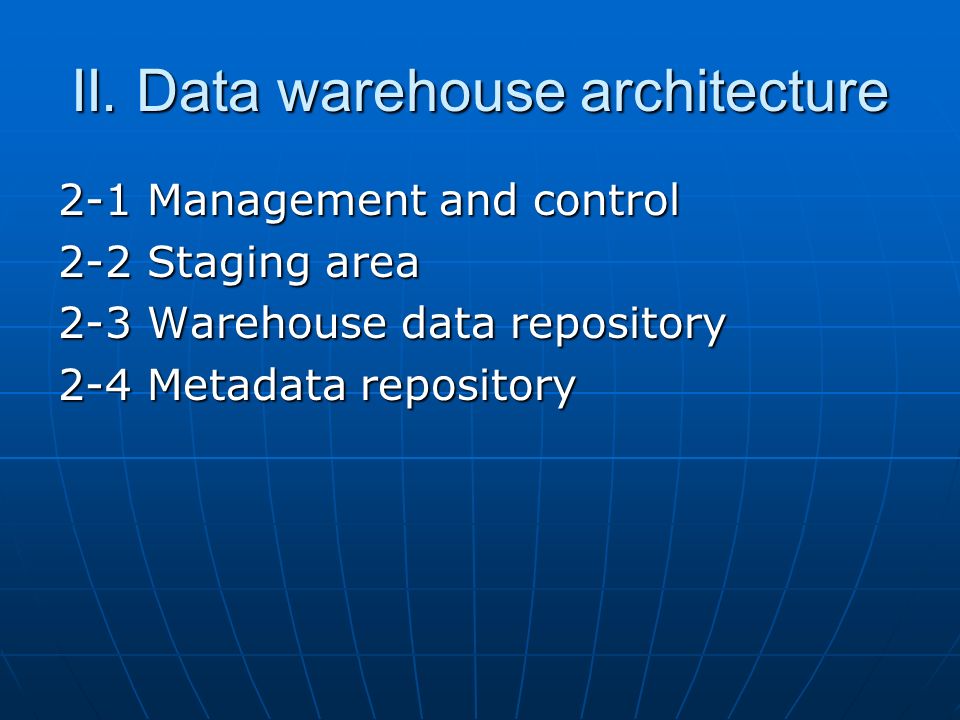 II. Data warehouse architecture

2-1 Management and control
2-2 Staging area
2-3 Warehouse data repository
2-4 Metadata repository